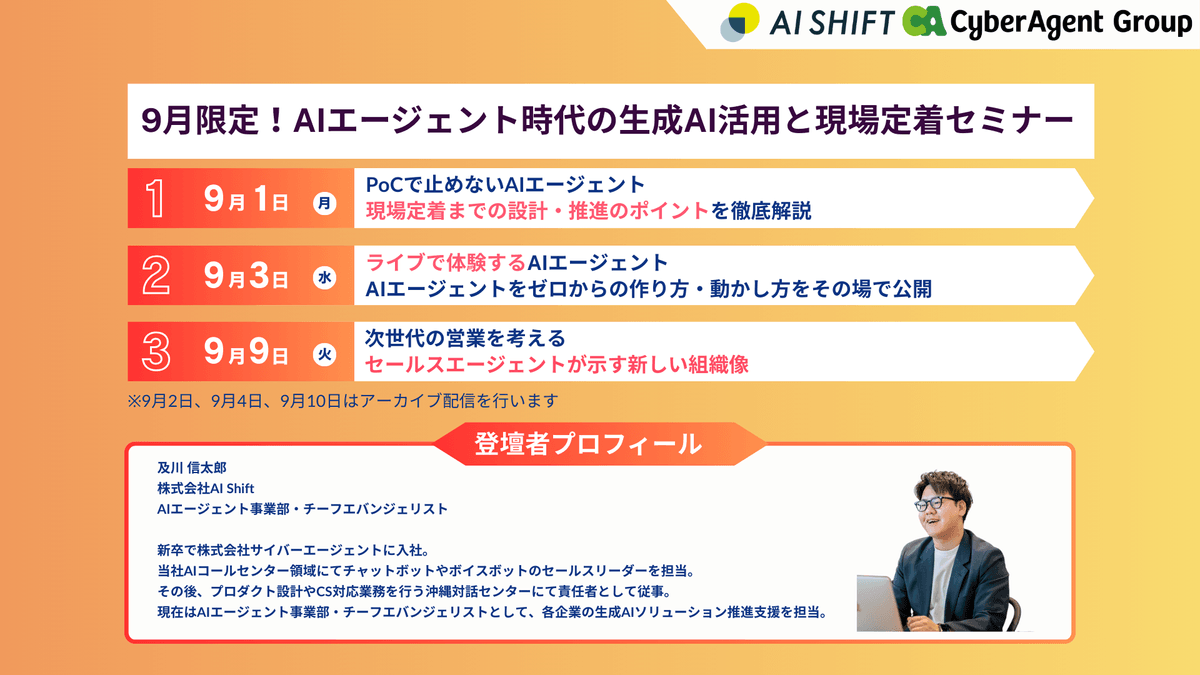 AI SHIFT CA CyberAgent Group

9月限定！AIエージェント時代の生成AI活用と現場定着セミナー

1 9月1日 月
PoCで止めないAIエージェント
現場定着までの設計・推進のポイントを徹底解説

2 9月3日 水
ライブで体験するAIエージェント
AIエージェントをゼロからの作り方・動かし方をその場で公開

3 9月9日 火
次世代の営業を考える
セールスエージェントが示す新しい組織像

※9月2日、9月4日、9月10日はアーカイブ配信を行います

登壇者プロフィール

及川 信太郎
株式会社AI Shift
AIエージェント事業部・チーフエバンジェリスト

新卒で株式会社サイバーエージェントに入社。
当社AIコールセンター領域にてチャットボットやボイスボットのセールスリーダーを担当。
その後、プロダクト設計やCS対応業務を行う沖縄対話センターにて責任者として従事。
現在はAIエージェント事業部・チーフエバンジェリストとして、各企業の生成AIソリューション推進支援を担当。